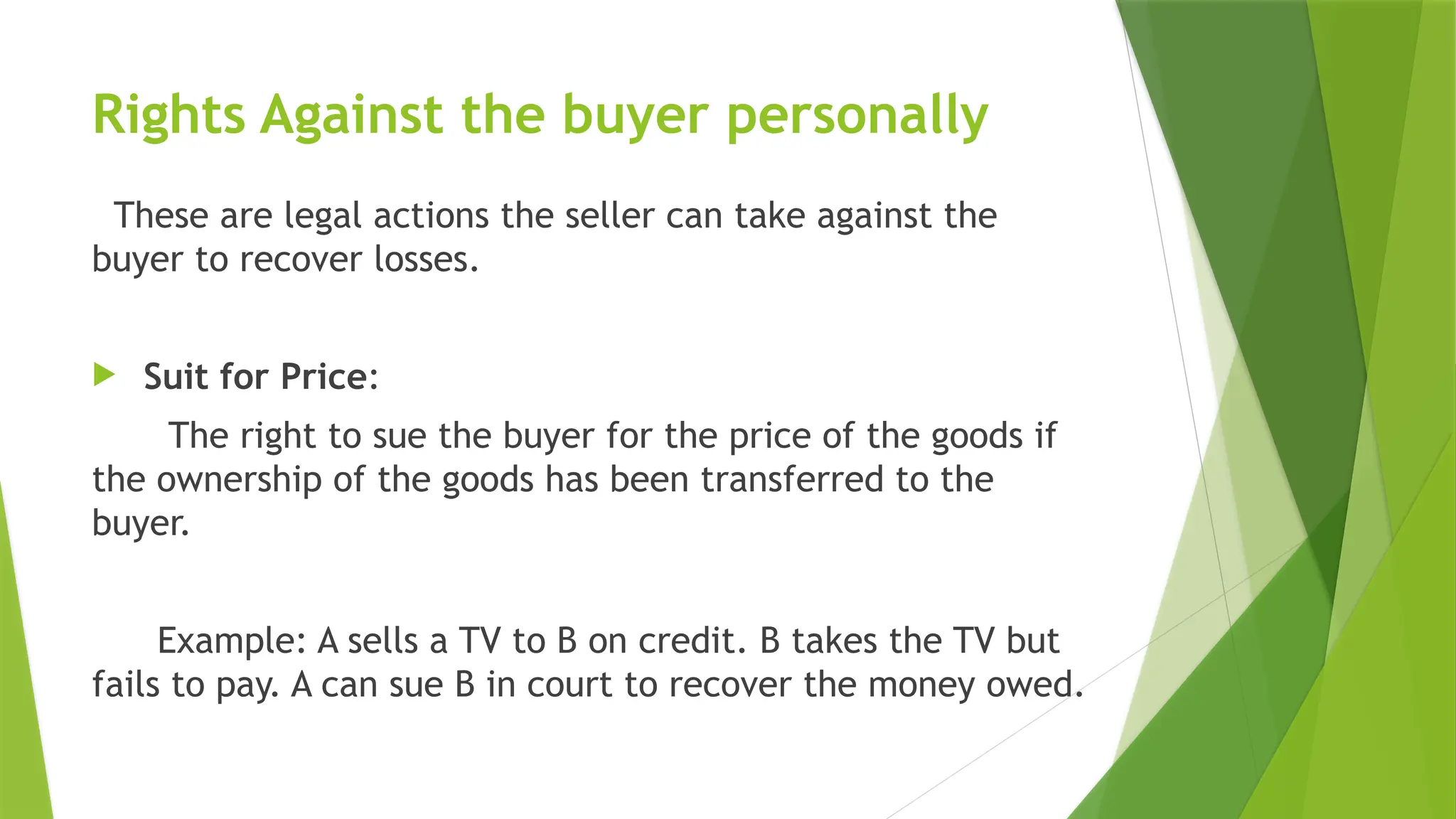 Rights Against the buyer personally

These are legal actions the seller can take against the buyer to recover losses.

Suit for Price:

The right to sue the buyer for the price of the goods if the ownership of the goods has been transferred to the buyer.

Example: A sells a TV to B on credit. B takes the TV but fails to pay. A can sue B in court to recover the money owed.